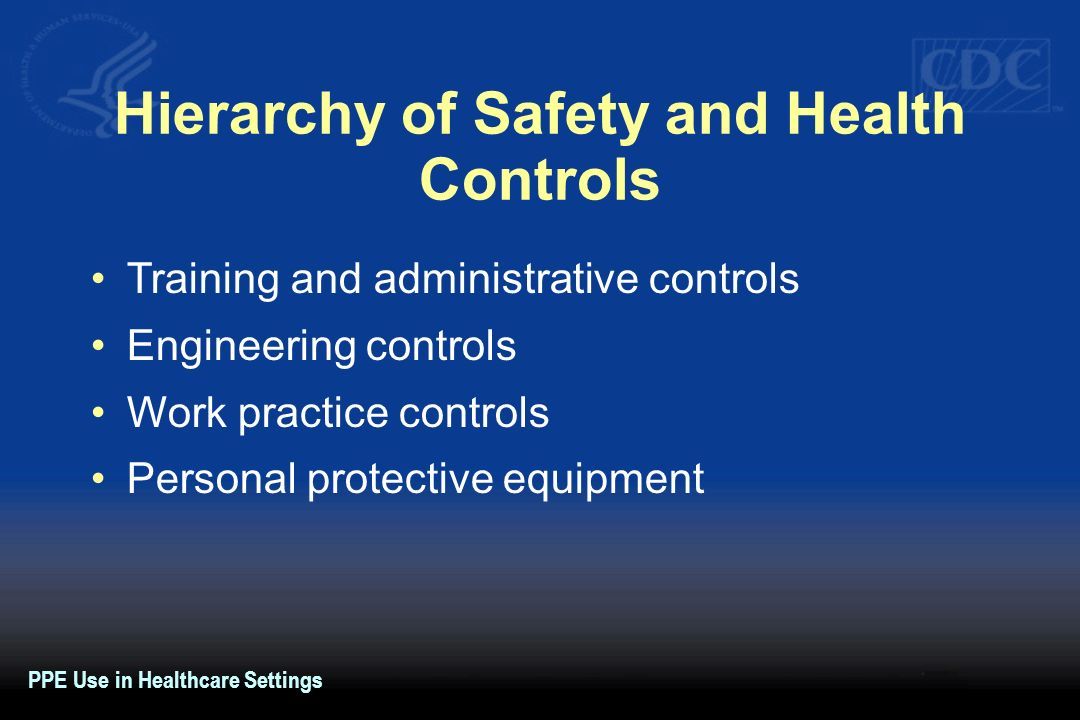 CDC

Hierarchy of Safety and Health Controls

• Training and administrative controls
• Engineering controls
• Work practice controls
• Personal protective equipment

PPE Use in Healthcare Settings